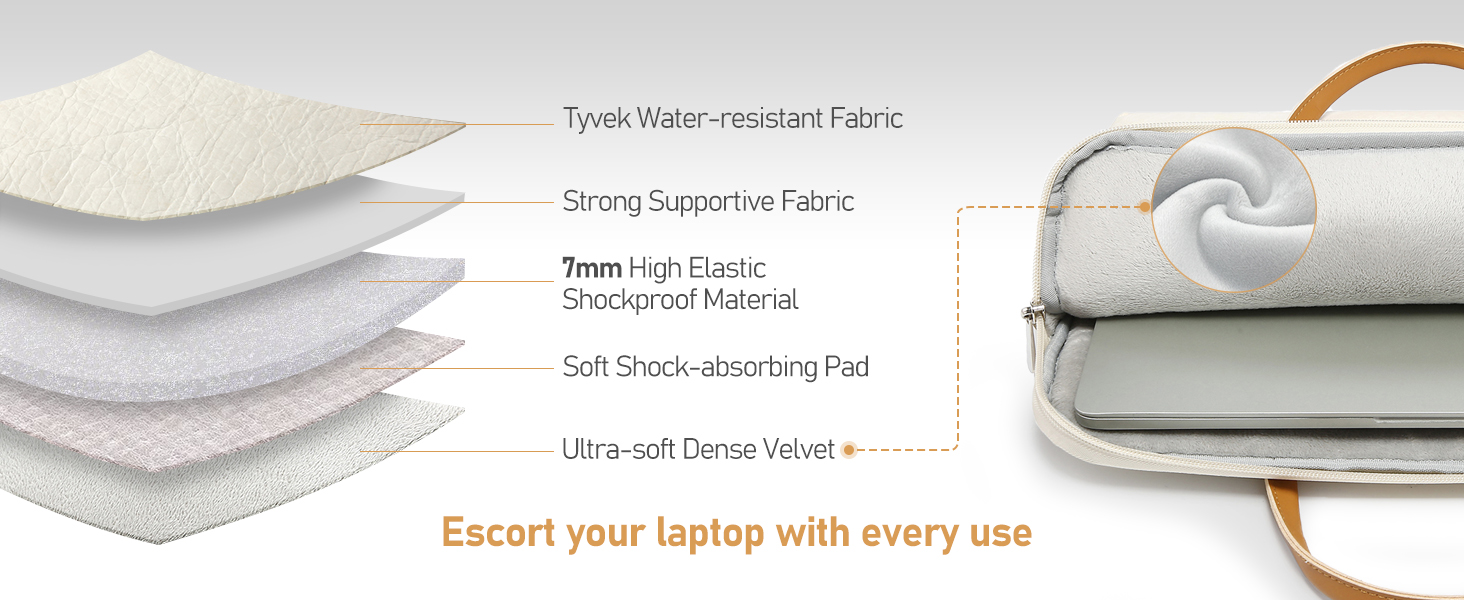 Tyvek Water-resistant Fabric

Strong Supportive Fabric

7mm High Elastic Shockproof Material

Soft Shock-absorbing Pad

Ultra-soft Dense Velvet

Escort your laptop with every use